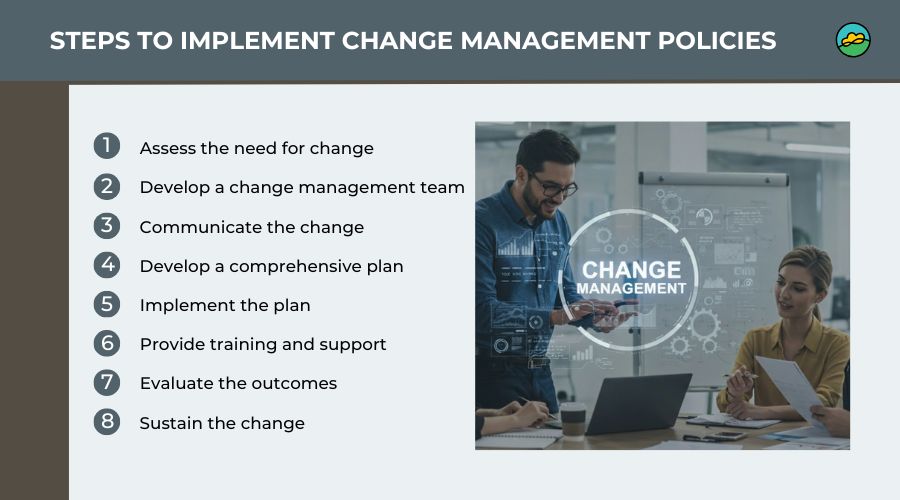 STEPS TO IMPLEMENT CHANGE MANAGEMENT POLICIES

1 Assess the need for change
2 Develop a change management team
3 Communicate the change
4 Develop a comprehensive plan
5 Implement the plan
6 Provide training and support
7 Evaluate the outcomes
8 Sustain the change

CHANGE MANAGEMENT